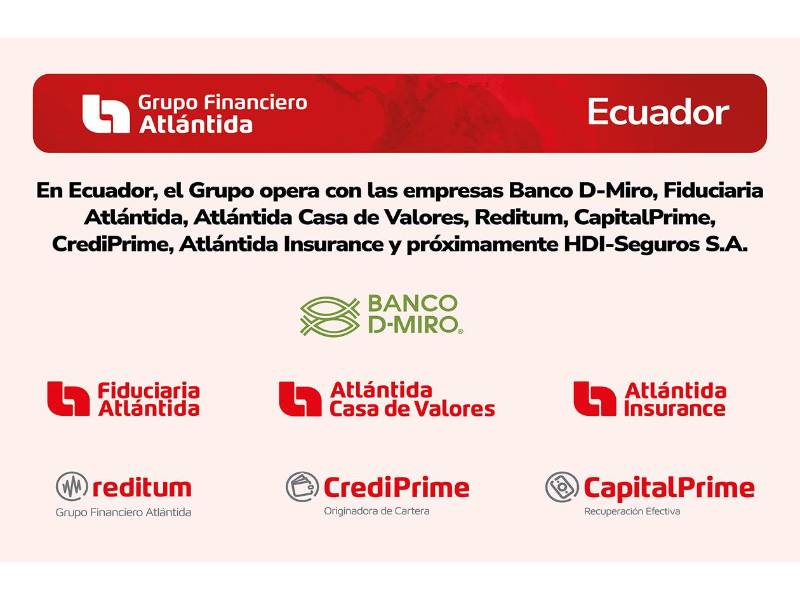 Grupo Financiero Atlántida

Ecuador

En Ecuador, el Grupo opera con las empresas Banco D-Miro, Fiduciaria Atlántida, Atlántida Casa de Valores, Reditum, CapitalPrime, CrediPrime, Atlántida Insurance y próximamente HDI-Seguros S.A.

BANCO D-MIRO®

Fiduciaria Atlántida

Atlántida Casa de Valores

Atlántida Insurance

reditum
Grupo Financiero Atlántida

CrediPrime
Originadora de Cartera

CapitalPrime
Recuperación Efectiva